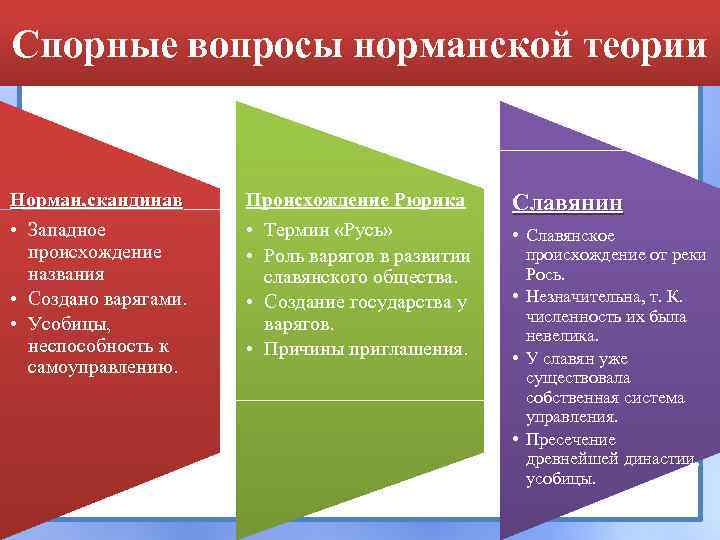 Спорные вопросы норманской теории

Норман,скандинав
• Западное происхождение названия
• Создано варягами.
• Усобицы, неспособность к самоуправлению.

Происхождение Рюрика
• Термин «Русь»
• Роль варягов в развитии славянского общества.
• Создание государства у варягов.
• Причины приглашения.

Славянин
• Славянское происхождение от реки Рось.
• Незначительна, т. К. численность их была невелика.
• У славян уже существовала собственная система управления.
• Пресечение древнейшей династии, усобицы.